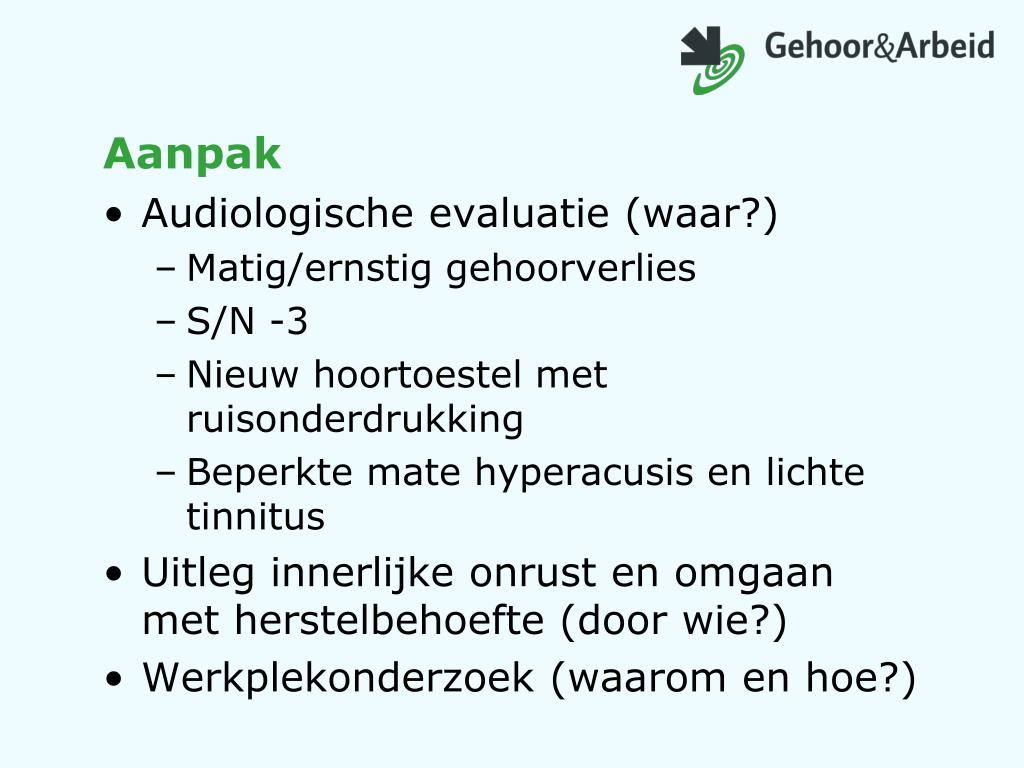 Gehoor&Arbeid

Aanpak

• Audiologische evaluatie (waar?)
– Matig/ernstig gehoorverlies
– S/N -3
– Nieuw hoortoestel met ruisonderdrukking
– Beperkte mate hyperacusis en lichte tinnitus
• Uitleg innerlijke onrust en omgaan met herstelbehoefte (door wie?)
• Werkplekonderzoek (waarom en hoe?)